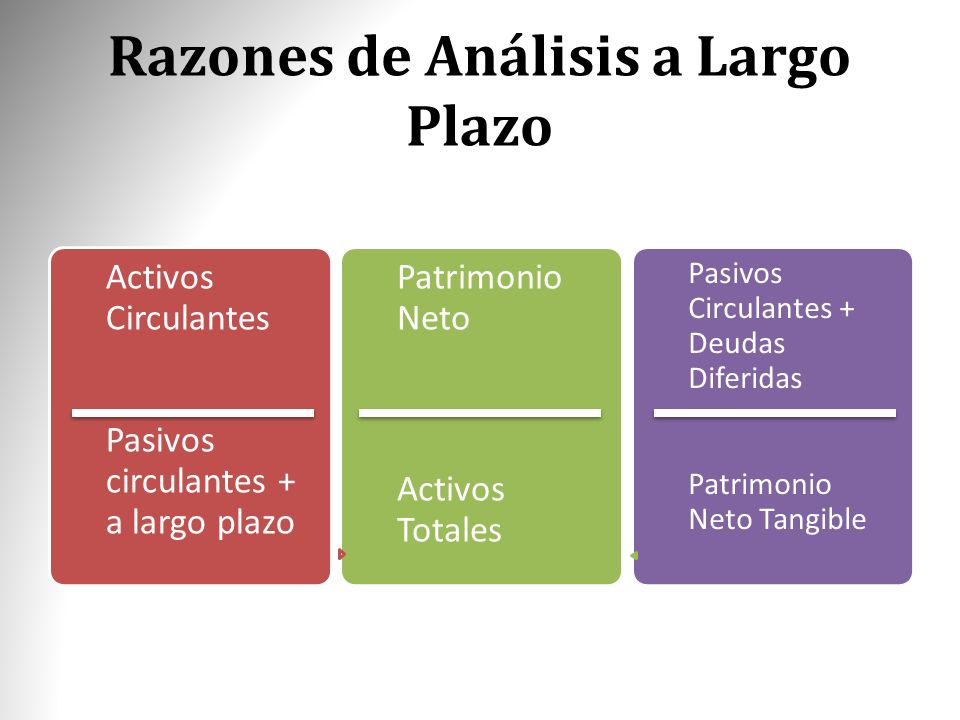 Razones de Análisis a Largo Plazo

Activos Circulantes

Pasivos circulantes + a largo plazo

Patrimonio Neto

Activos Totales

Pasivos Circulantes + Deudas Diferidas

Patrimonio Neto Tangible